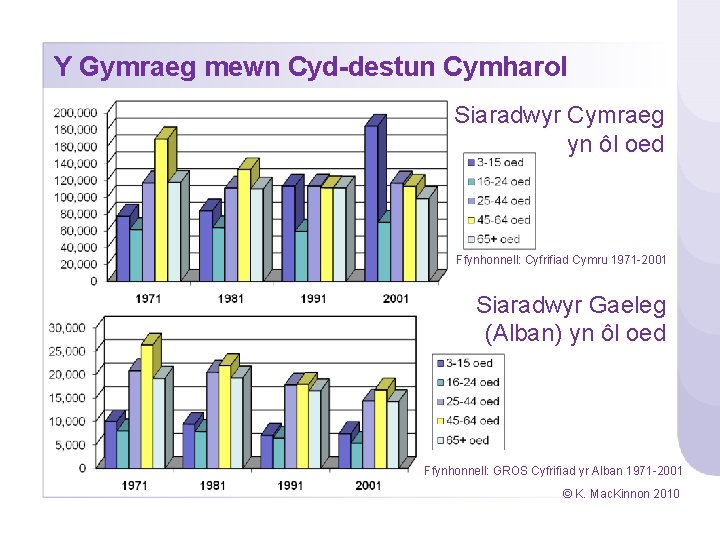 Y Gymraeg mewn Cyd-destun Cymharol

200,000
180,000
160,000
140,000
120,000
100,000
80,000
60,000
40,000
20,000
0

1971 1981 1991 2001

Siaradwyr Cymraeg yn ôl oed

3-15 oed
16-24 oed
25-44 oed
45-64 oed
65+ oed

Ffynhonnell: Cyfrifiad Cymru 1971-2001

30,000
25,000
20,000
15,000
10,000
5,000
0

1971 1981 1991 2001

Siaradwyr Gaeleg (Alban) yn ôl oed

3-15 oed
16-24 oed
25-44 oed
45-64 oed
65+ oed

Ffynhonnell: GROS Cyfrifiad yr Alban 1971-2001

© K. MacKinnon 2010